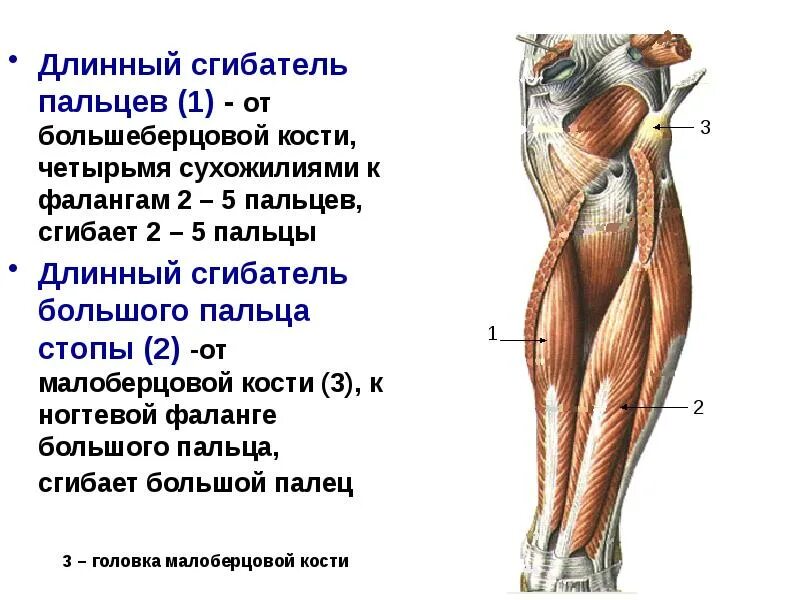 • Длинный сгибатель пальцев (1) - от большеберцовой кости, четырьмя сухожилиями к фалангам 2 – 5 пальцев, сгибает 2 – 5 пальцы

• Длинный сгибатель большого пальца стопы (2) -от малоберцовой кости (3), к ногтевой фаланге большого пальца, сгибает большой палец

3 – головка малоберцовой кости

3

1

2